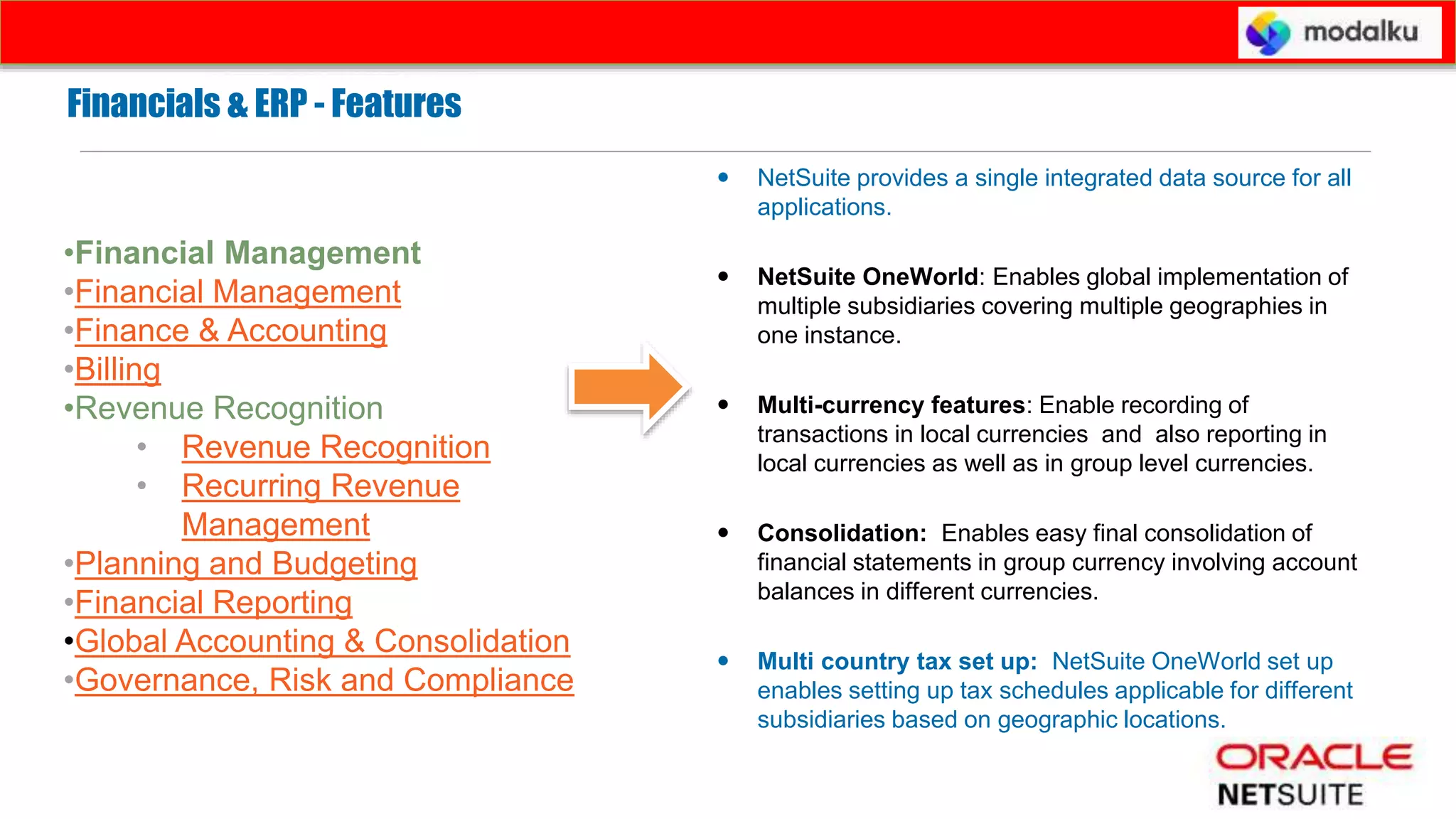 modalku

Financials & ERP - Features

•Financial Management
•Financial Management
•Finance & Accounting
•Billing
•Revenue Recognition
• Revenue Recognition
• Recurring Revenue Management
•Planning and Budgeting
•Financial Reporting
•Global Accounting & Consolidation
•Governance, Risk and Compliance

• NetSuite provides a single integrated data source for all applications.

• NetSuite OneWorld: Enables global implementation of multiple subsidiaries covering multiple geographies in one instance.

• Multi-currency features: Enable recording of transactions in local currencies and also reporting in local currencies as well as in group level currencies.

• Consolidation: Enables easy final consolidation of financial statements in group currency involving account balances in different currencies.

• Multi country tax set up: NetSuite OneWorld set up enables setting up tax schedules applicable for different subsidiaries based on geographic locations.

ORACLE
NETSUITE